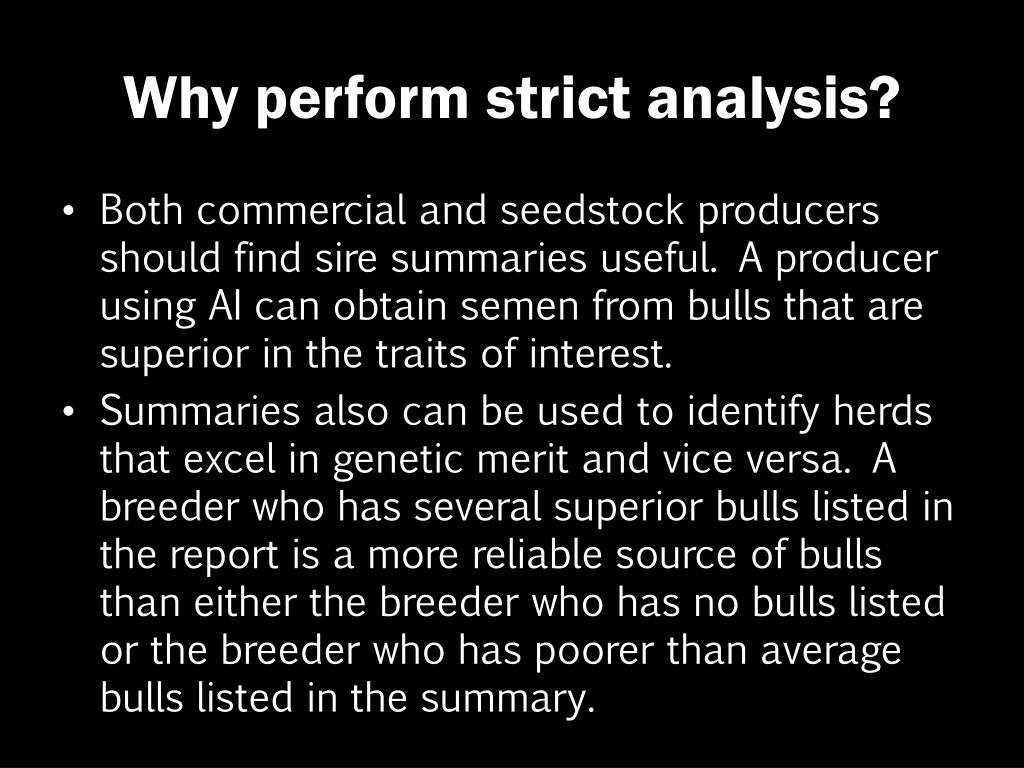 Why perform strict analysis?

• Both commercial and seedstock producers should find sire summaries useful. A producer using AI can obtain semen from bulls that are superior in the traits of interest.

• Summaries also can be used to identify herds that excel in genetic merit and vice versa. A breeder who has several superior bulls listed in the report is a more reliable source of bulls than either the breeder who has no bulls listed or the breeder who has poorer than average bulls listed in the summary.